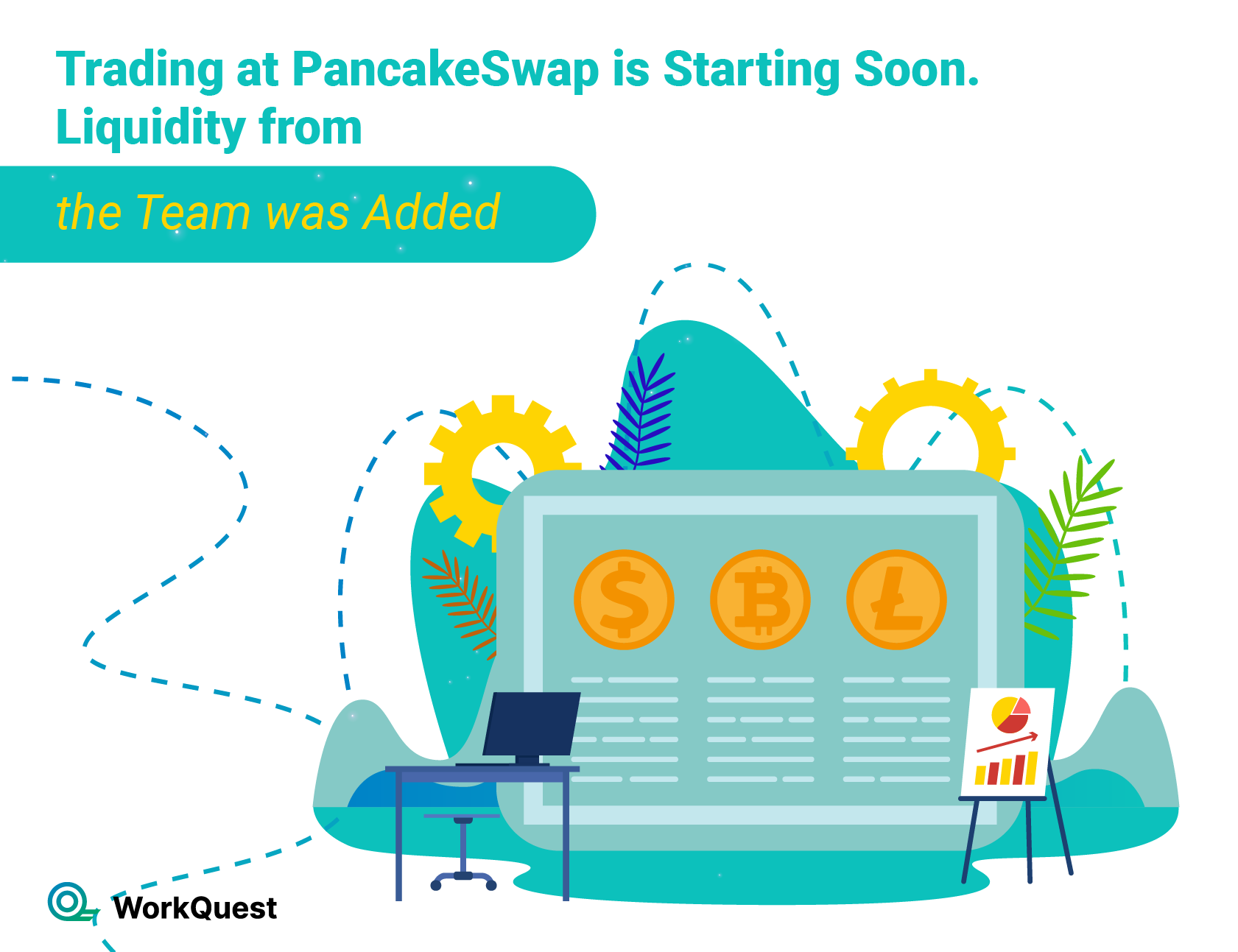 Trading at PancakeSwap is Starting Soon. Liquidity from

the Team was Added

WorkQuest